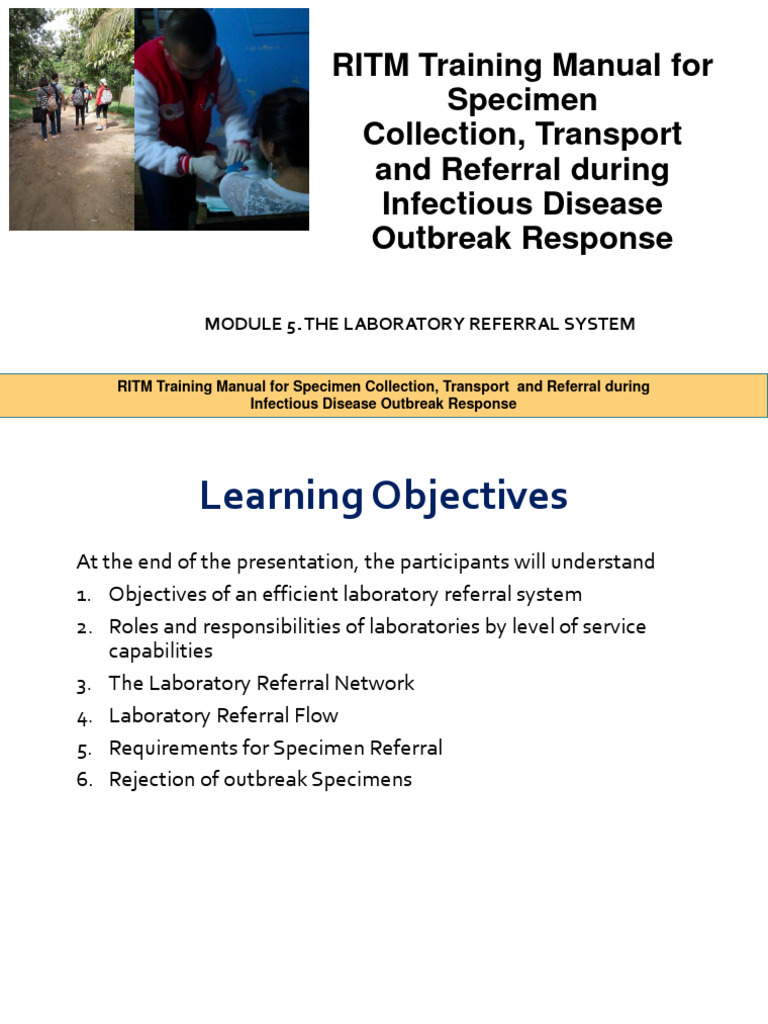 RITM Training Manual for Specimen Collection, Transport and Referral during Infectious Disease Outbreak Response

MODULE 5. THE LABORATORY REFERRAL SYSTEM

RITM Training Manual for Specimen Collection, Transport and Referral during Infectious Disease Outbreak Response

Learning Objectives

At the end of the presentation, the participants will understand

1. Objectives of an efficient laboratory referral system
2. Roles and responsibilities of laboratories by level of service capabilities
3. The Laboratory Referral Network
4. Laboratory Referral Flow
5. Requirements for Specimen Referral
6. Rejection of outbreak Specimens